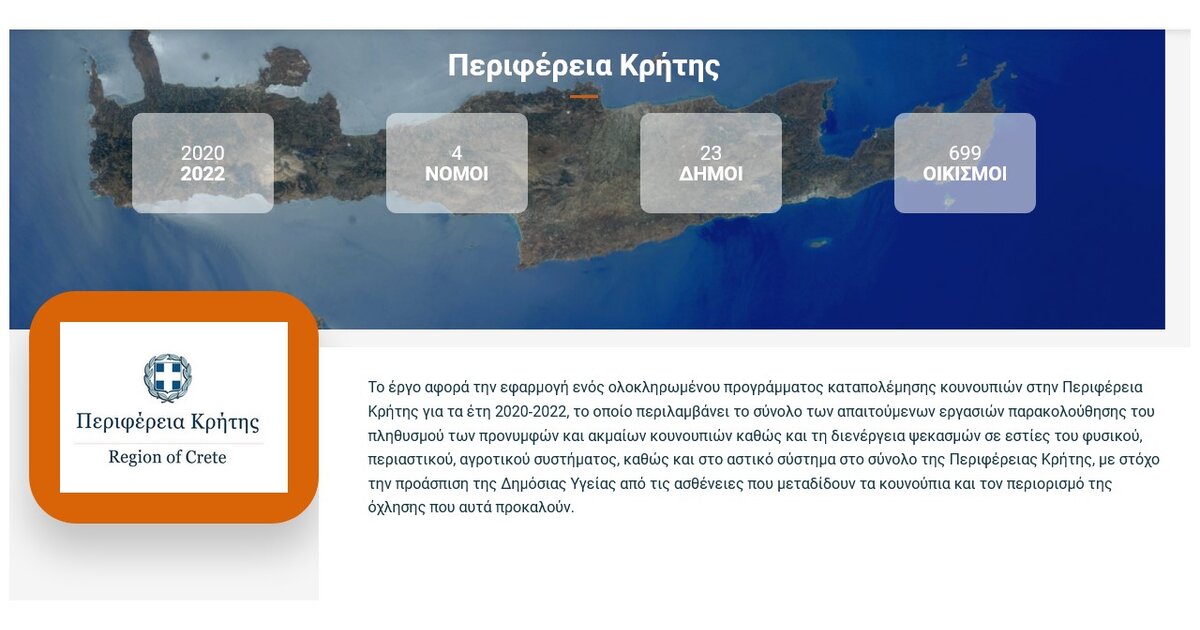 Περιφέρεια Κρήτης

2020
2022

4
ΝΟΜΟΙ

23
ΔΗΜΟΙ

699
ΟΙΚΙΣΜΟΙ

Περιφέρεια Κρήτης
Region of Crete

Το έργο αφορά την εφαρμογή ενός ολοκληρωμένου προγράμματος καταπολέμησης κουνουπιών στην Περιφέρεια Κρήτης για τα έτη 2020-2022, το οποίο περιλαμβάνει το σύνολο των απαιτούμενων εργασιών παρακολούθησης του πληθυσμού των προνυμφών και ακμαίων κουνουπιών καθώς και τη διενέργεια ψεκασμών σε εστίες του φυσικού, περιαστικού, αγροτικού συστήματος, καθώς και στο αστικό σύστημα στο σύνολο της Περιφέρειας Κρήτης, με στόχο την προάσπιση της Δημόσιας Υγείας από τις ασθένειες που μεταδίδουν τα κουνούπια και τον περιορισμό της όχλησης που αυτά προκαλούν.